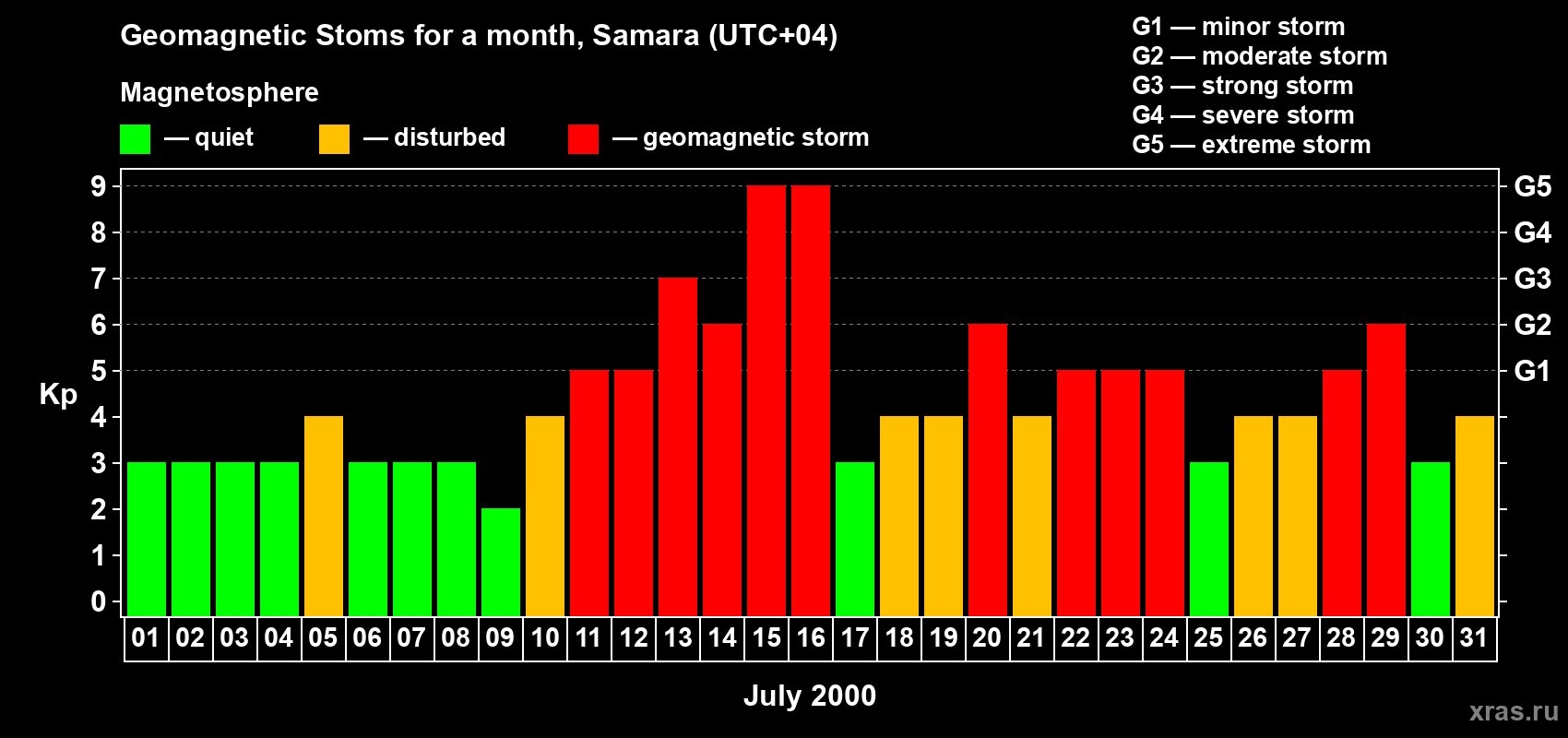 Geomagnetic Stoms for a month, Samara (UTC+04)

Magnetosphere

— quiet — disturbed — geomagnetic storm

G1 — minor storm
G2 — moderate storm
G3 — strong storm
G4 — severe storm
G5 — extreme storm

Kp

9 8 7 6 5 4 3 2 1 0

G5 G4 G3 G2 G1

01 02 03 04 05 06 07 08 09 10 11 12 13 14 15 16 17 18 19 20 21 22 23 24 25 26 27 28 29 30 31

July 2000

xras.ru